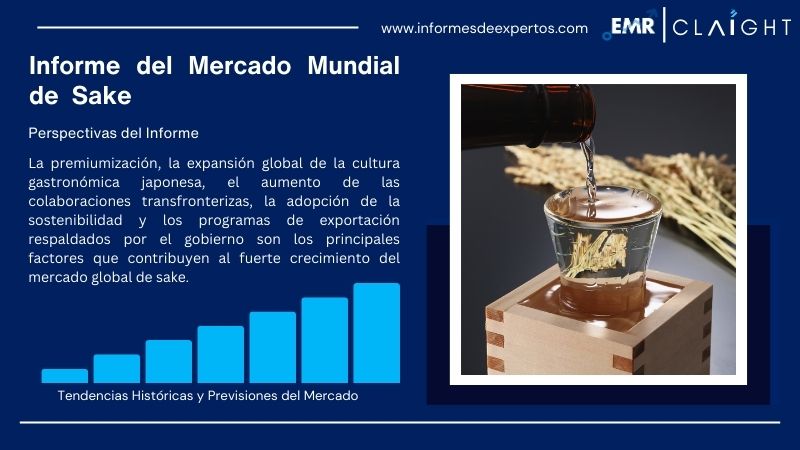 www.informesdeexpertos.com EMR | CLAIGHT

Informe del Mercado Mundial de Sake

Perspectivas del Informe

La premiumización, la expansión global de la cultura gastronómica japonesa, el aumento de las colaboraciones transfronterizas, la adopción de la sostenibilidad y los programas de exportación respaldados por el gobierno son los principales factores que contribuyen al fuerte crecimiento del mercado global de sake.

Tendencias Históricas y Previsiones del Mercado